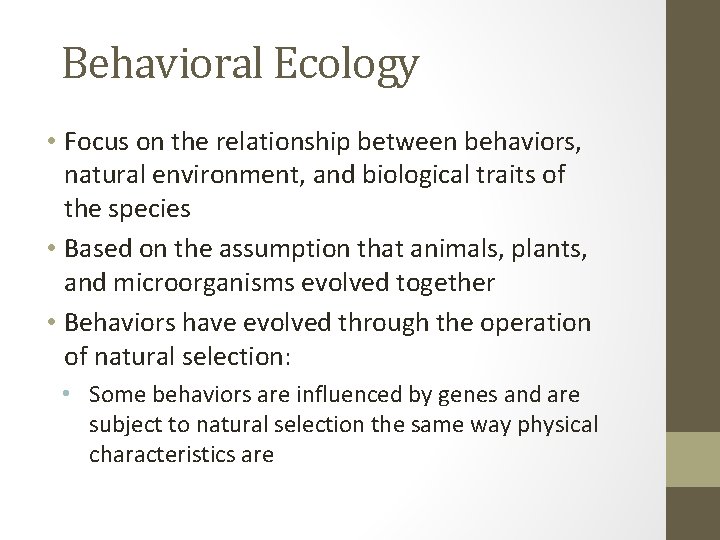 Behavioral Ecology

• Focus on the relationship between behaviors, natural environment, and biological traits of the species
• Based on the assumption that animals, plants, and microorganisms evolved together
• Behaviors have evolved through the operation of natural selection:
  • Some behaviors are influenced by genes and are subject to natural selection the same way physical characteristics are